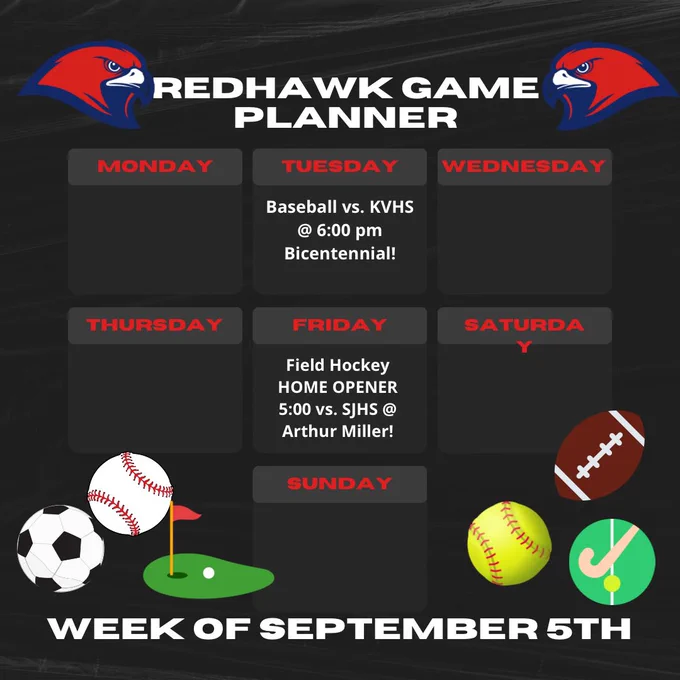 REDHAWK GAME PLANNER

MONDAY

TUESDAY

Baseball vs. KVHS @ 6:00 pm Bicentennial!

WEDNESDAY

THURSDAY

FRIDAY

Field Hockey HOME OPENER 5:00 vs. SJHS @ Arthur Miller!

SATURDA
Y

SUNDAY

WEEK OF SEPTEMBER 5TH